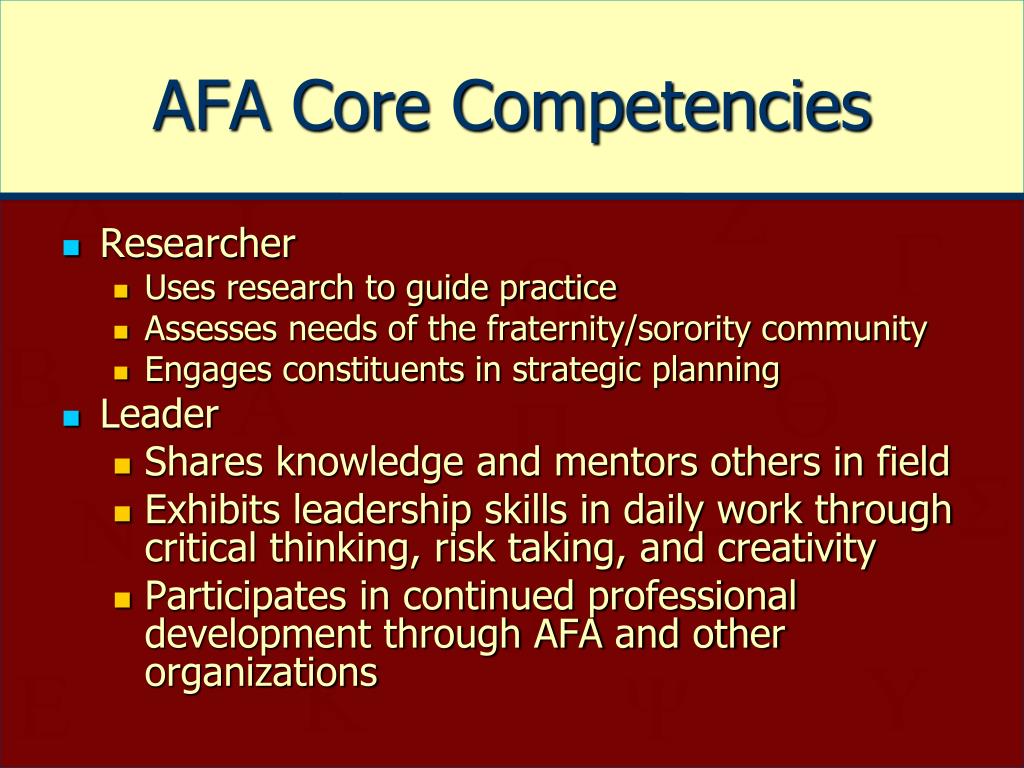 AFA Core Competencies

- Researcher
  - Uses research to guide practice
  - Assesses needs of the fraternity/sorority community
  - Engages constituents in strategic planning
- Leader
  - Shares knowledge and mentors others in field
  - Exhibits leadership skills in daily work through critical thinking, risk taking, and creativity
  - Participates in continued professional development through AFA and other organizations